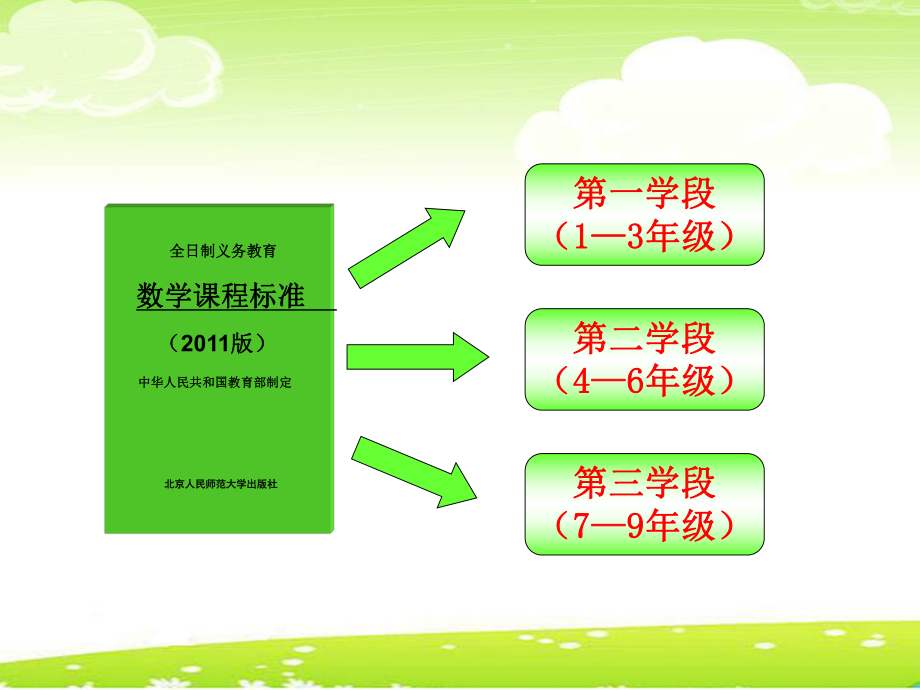 全日制义务教育

数学课程标准

（2011版）

中华人民共和国教育部制定

北京人民师范大学出版社

第一学段
（1—3年级）

第二学段
（4—6年级）

第三学段
（7—9年级）